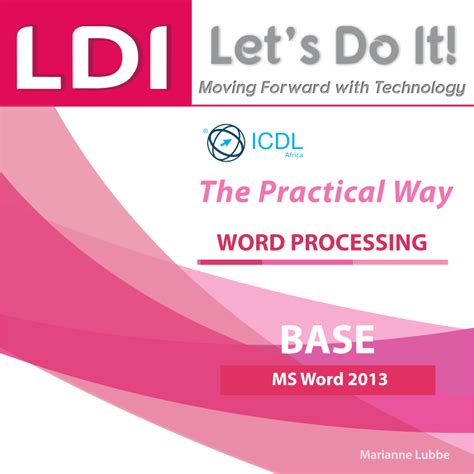 LDI

Let's Do It!

Moving Forward with Technology

ICDL
Africa

The Practical Way

WORD PROCESSING

BASE

MS Word 2013

Marianne Lubbe